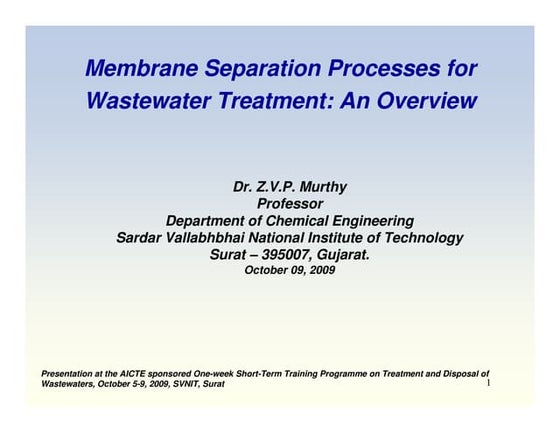 Membrane Separation Processes for Wastewater Treatment: An Overview

Dr. Z.V.P. Murthy
Professor
Department of Chemical Engineering
Sardar Vallabhbhai National Institute of Technology
Surat – 395007, Gujarat.
October 09, 2009

Presentation at the AICTE sponsored One-week Short-Term Training Programme on Treatment and Disposal of Wastewaters, October 5-9, 2009, SVNIT, Surat

1